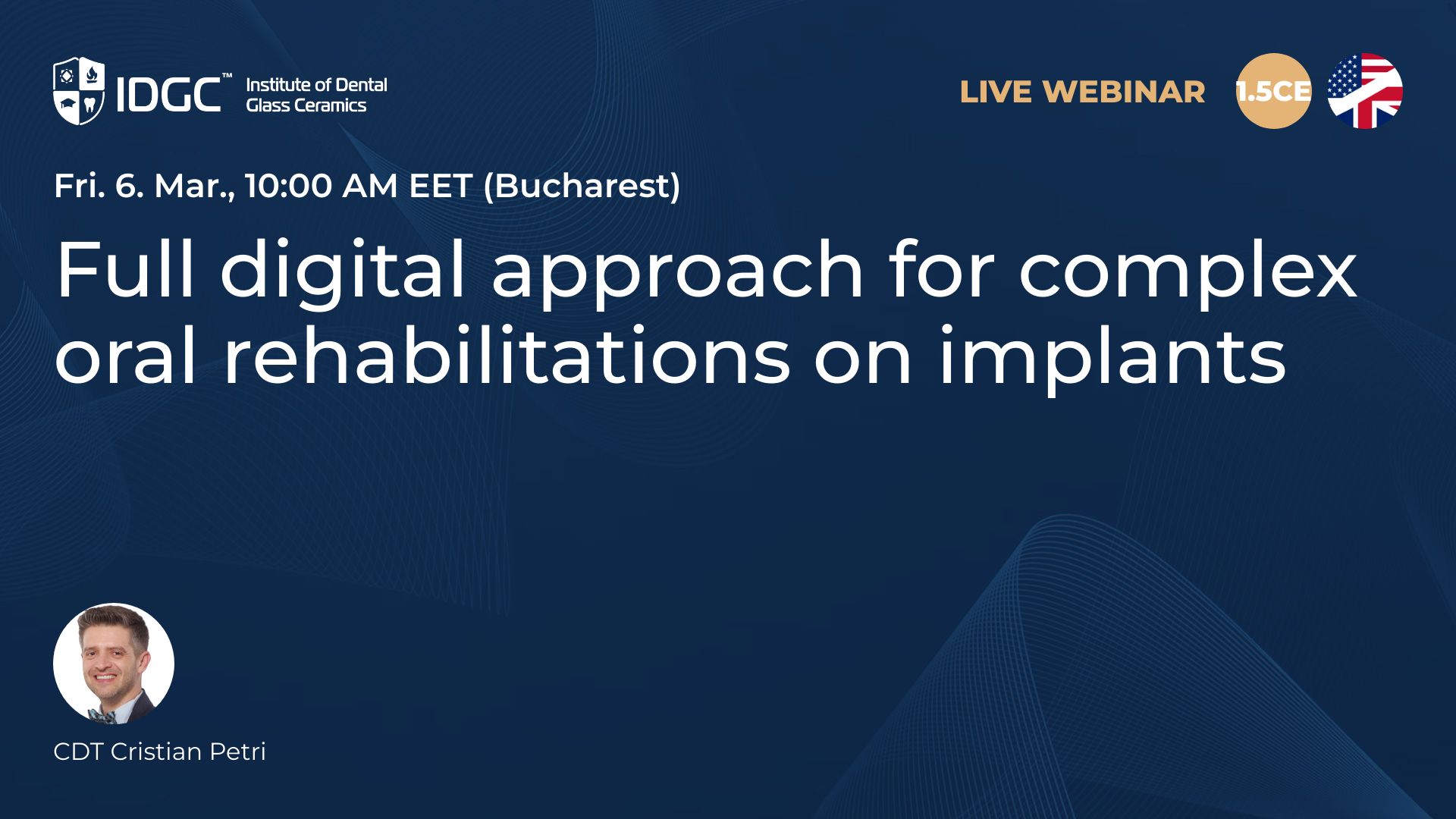 IDGC™ Institute of Dental Glass Ceramics

LIVE WEBINAR 1.5CE

Fri. 6. Mar., 10:00 AM EET (Bucharest)

Full digital approach for complex oral rehabilitations on implants

CDT Cristian Petri